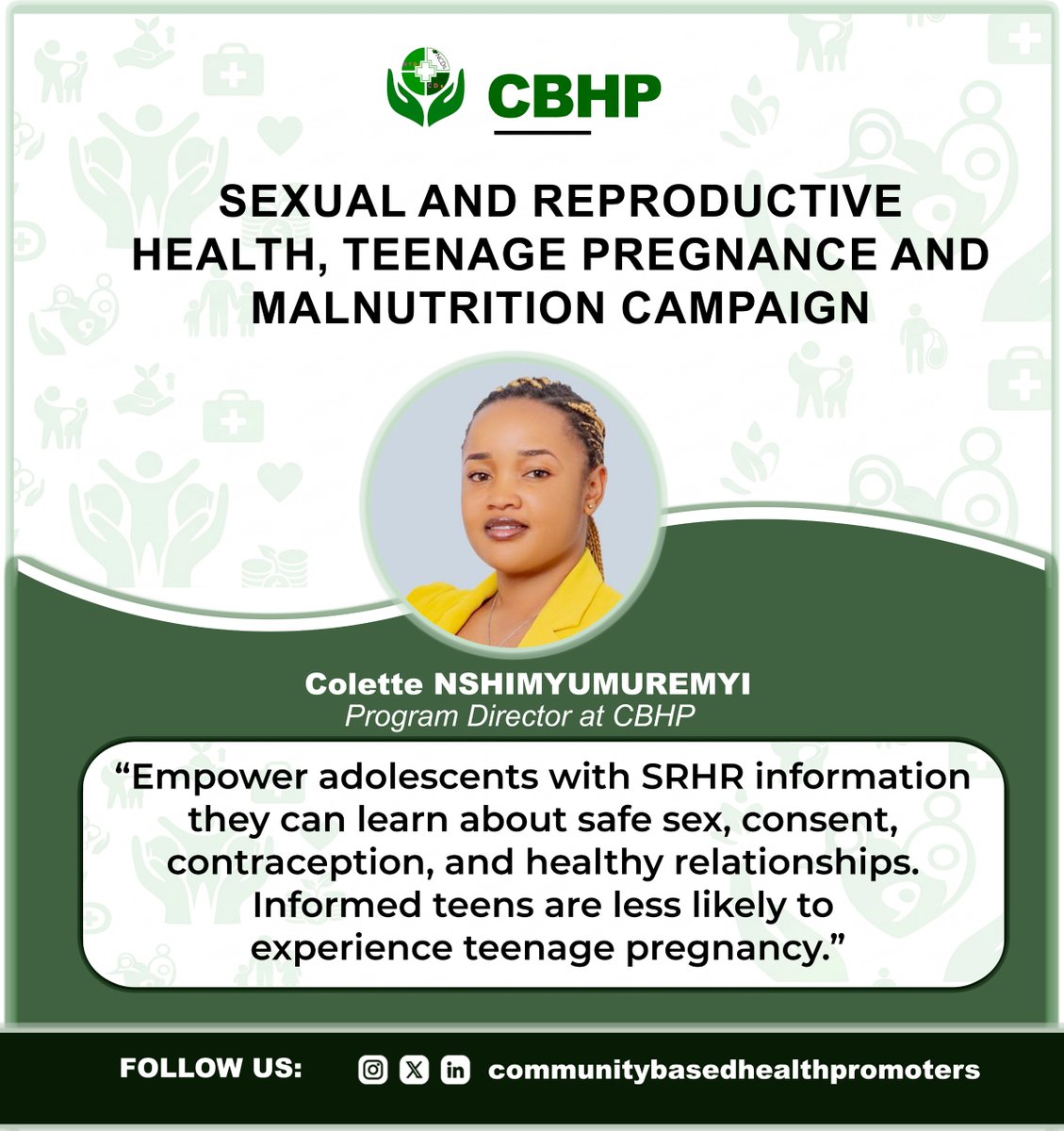 CBHP

SEXUAL AND REPRODUCTIVE HEALTH, TEENAGE PREGNANCE AND MALNUTRITION CAMPAIGN

Colette NSHIMYUMUREMYI
Program Director at CBHP

“Empower adolescents with SRHR information they can learn about safe sex, consent, contraception, and healthy relationships. Informed teens are less likely to experience teenage pregnancy.”

FOLLOW US: communitybasedhealthpromoters